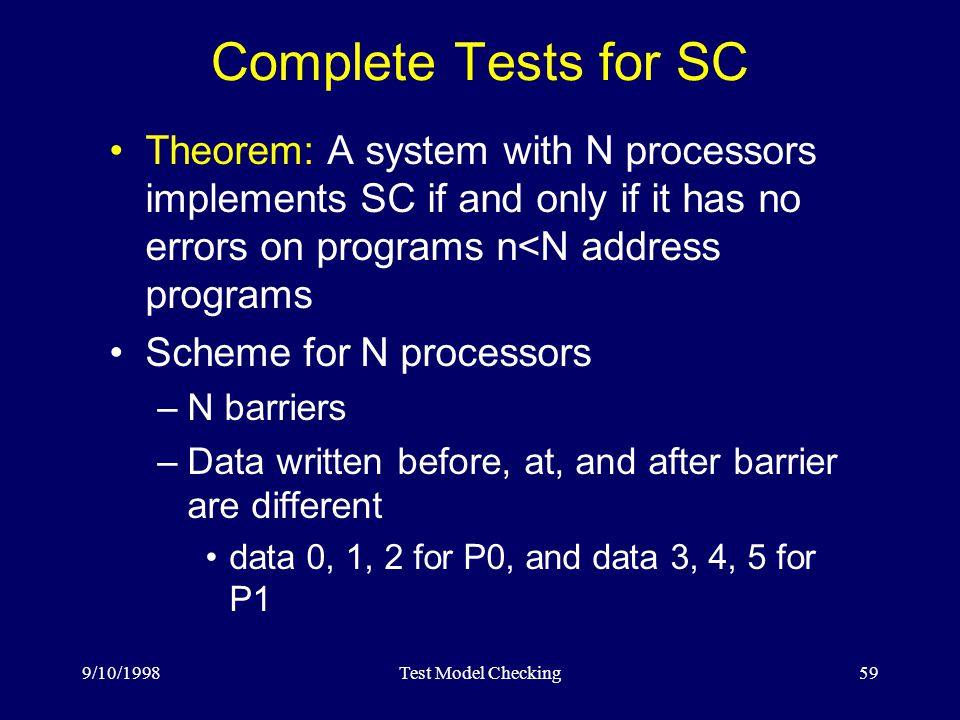 Complete Tests for SC

• Theorem: A system with N processors implements SC if and only if it has no errors on programs n<N address programs

• Scheme for N processors

– N barriers

– Data written before, at, and after barrier are different

• data 0, 1, 2 for P0, and data 3, 4, 5 for P1

9/10/1998 Test Model Checking 59